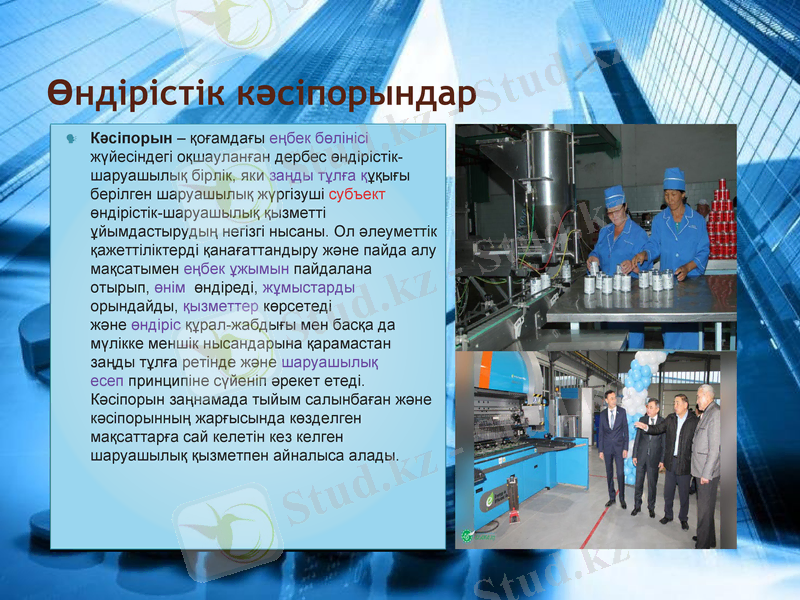 Өндірістік кәсіпорындар

Кәсіпорын – қоғамдағы еңбек бөлінісі жүйесіндегі оқшауланған дербес өндірістік-шаруашылық бірлік, яки заңды тұлға құқығы берілген шаруашылық жүргізуші субъект өндірістік-шаруашылық қызметті ұйымдастырудың негізгі нысаны. Ол әлеуметтік қажеттіліктерді қанағаттандыру және пайда алу мақсатымен еңбек ұжымын пайдалана отырып, өнім өндіреді, жұмыстарды орындайды, қызметтер көрсетеді және өндіріс құрал-жабдығы мен басқа да мүлікке меншік нысандарына қарамастан заңды тұлға ретінде және шаруашылық есеп принципіне сүйеніп әрекет етеді. Кәсіпорын заңнамада тыйым салынбаған және кәсіпорынның жарғысында көзделген мақсаттарға сай келетін кез келген шаруашылық қызметпен айналыса алады.

Stud.kz